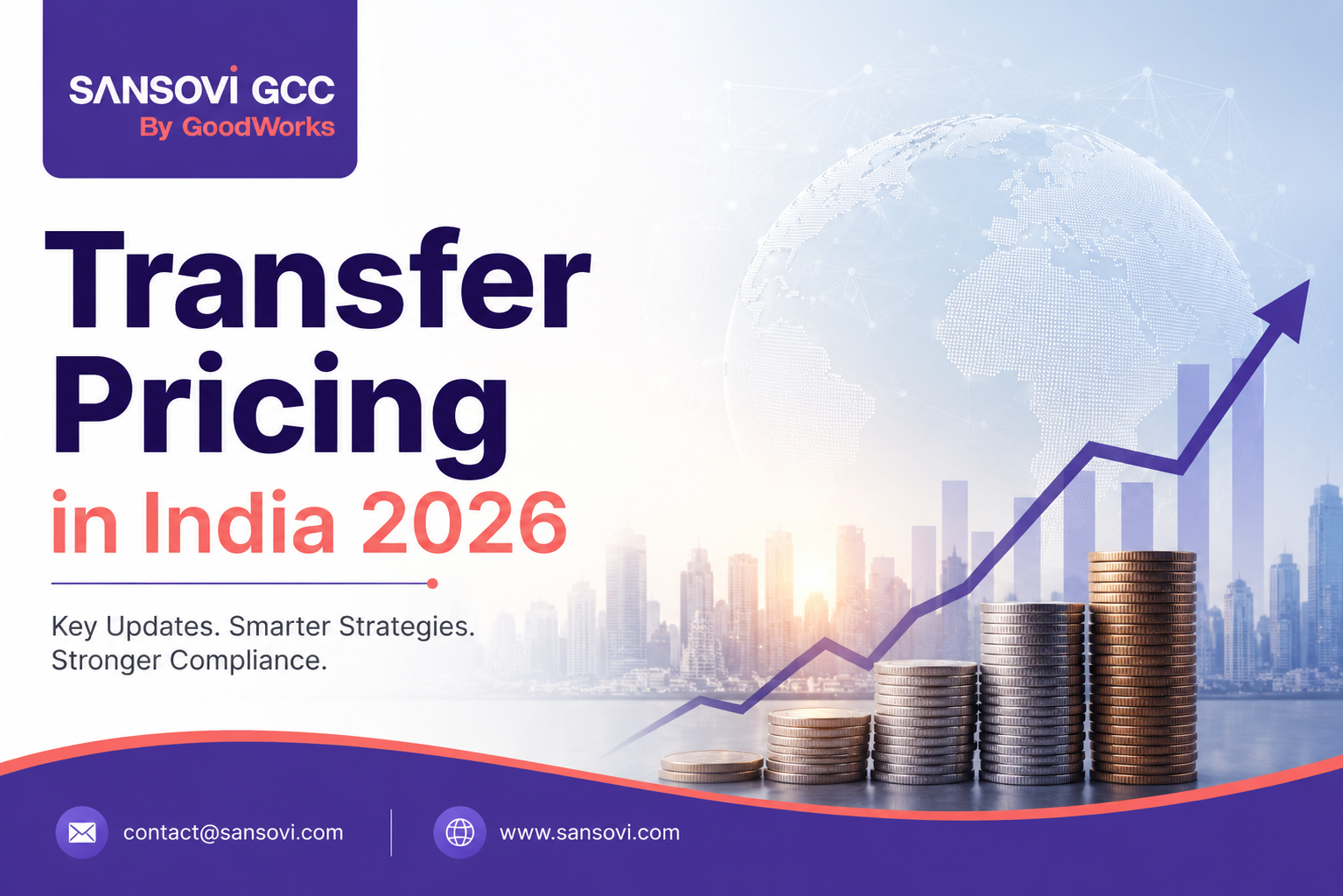 SANSOVI GCC
By GoodWorks

Transfer Pricing in India 2026

Key Updates. Smarter Strategies. Stronger Compliance.

contact@sansovi.com

www.sansovi.com